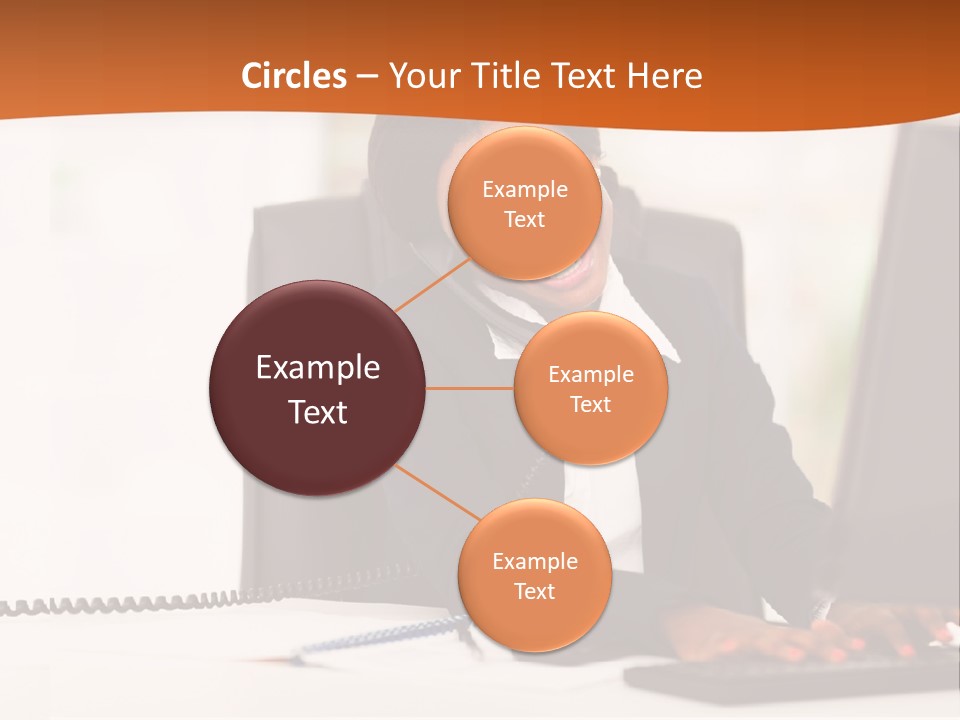 Circles – Your Title Text Here

Example Text

Example Text

Example Text

Example Text